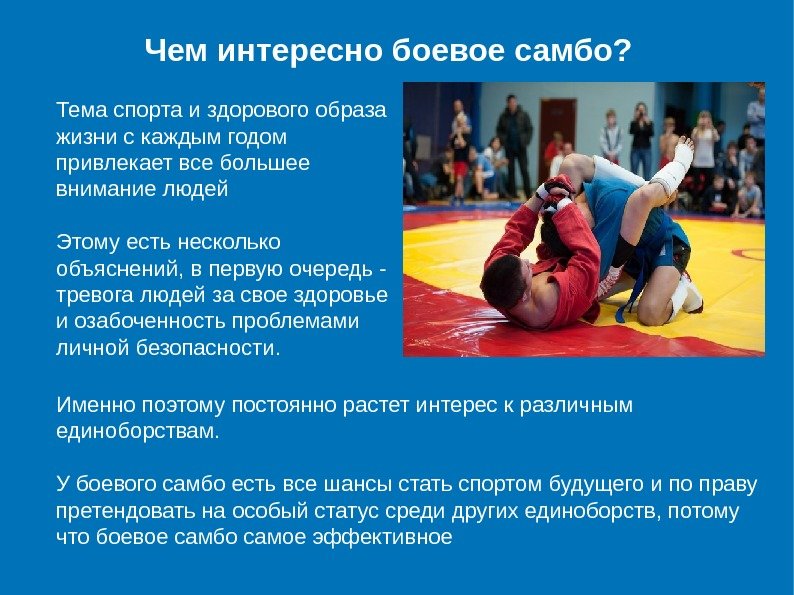 Чем интересно боевое самбо?

Тема спорта и здорового образа жизни с каждым годом привлекает все большее внимание людей

Этому есть несколько объяснений, в первую очередь - тревога людей за свое здоровье и озабоченность проблемами личной безопасности.

Именно поэтому постоянно растет интерес к различным единоборствам.

У боевого самбо есть все шансы стать спортом будущего и по праву претендовать на особый статус среди других единоборств, потому что боевое самбо самое эффективное